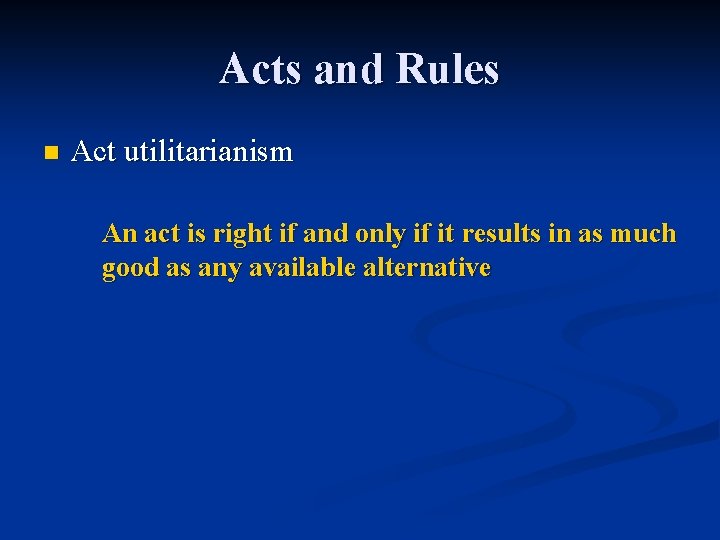 Acts and Rules

Act utilitarianism

An act is right if and only if it results in as much good as any available alternative